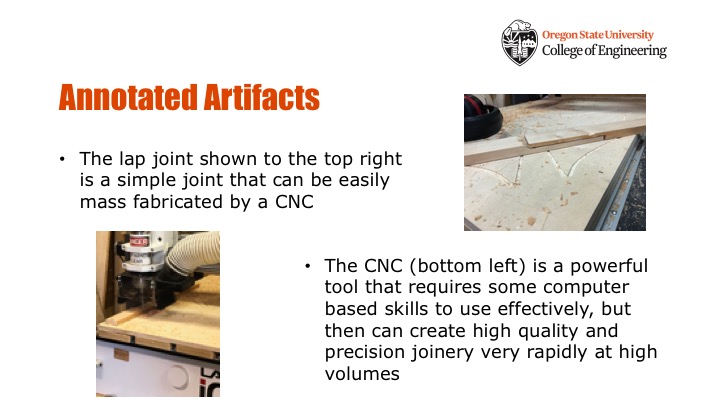 Oregon State University
College of Engineering

Annotated Artifacts

• The lap joint shown to the top right is a simple joint that can be easily mass fabricated by a CNC

• The CNC (bottom left) is a powerful tool that requires some computer based skills to use effectively, but then can create high quality and precision joinery very rapidly at high volumes